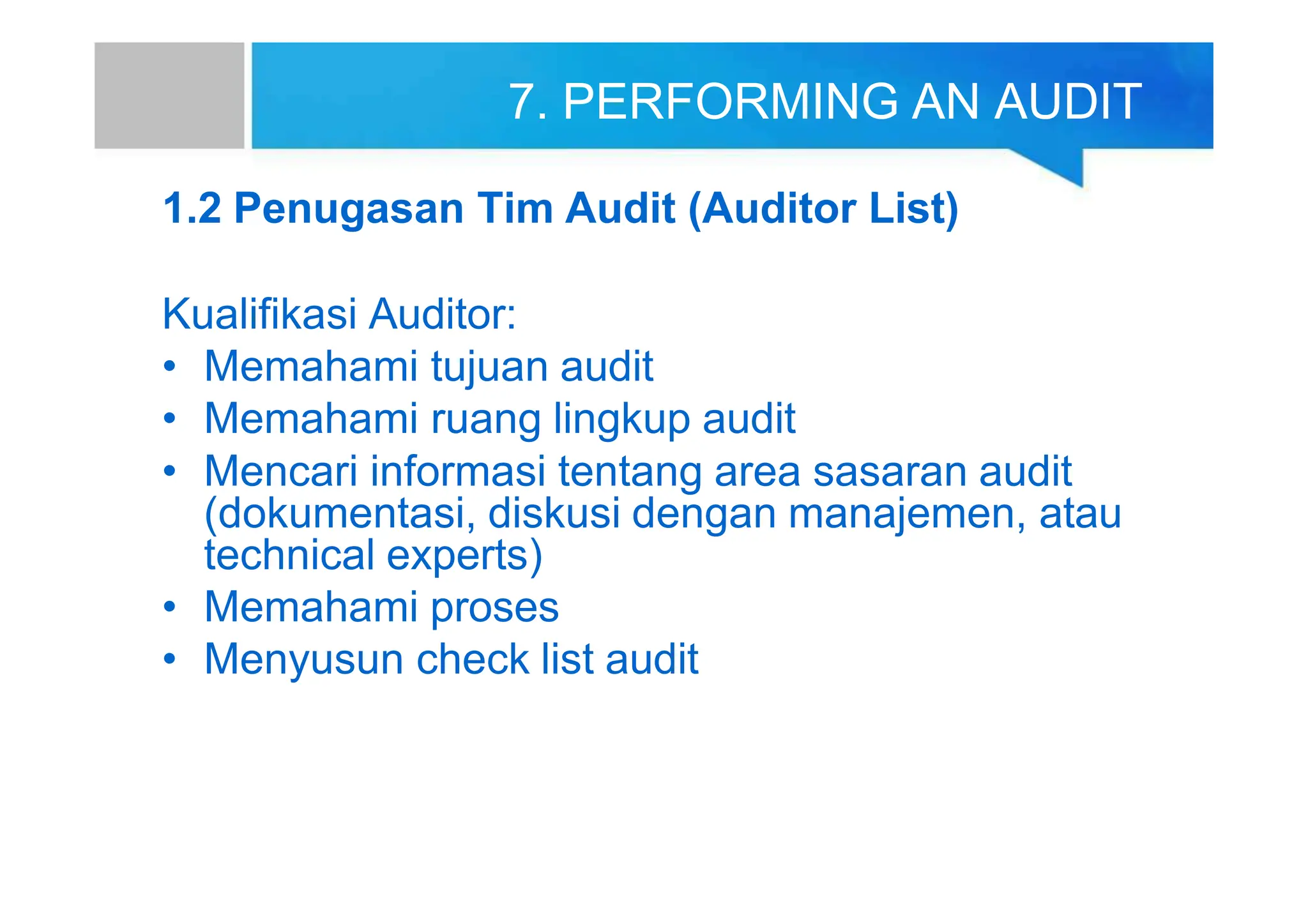 7. PERFORMING AN AUDIT

1.2 Penugasan Tim Audit (Auditor List)

Kualifikasi Auditor:
• Memahami tujuan audit
• Memahami ruang lingkup audit
• Mencari informasi tentang area sasaran audit (dokumentasi, diskusi dengan manajemen, atau technical experts)
• Memahami proses
• Menyusun check list audit